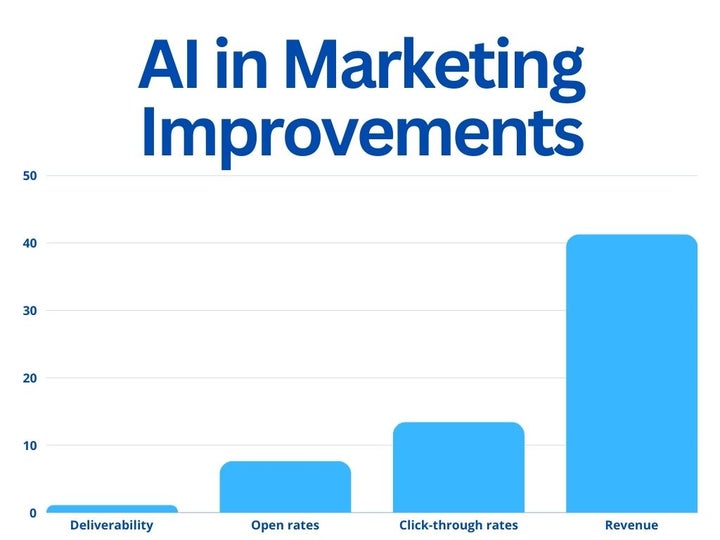 AI in Marketing Improvements

50
40
30
20
10
0

Deliverability
Open rates
Click-through rates
Revenue